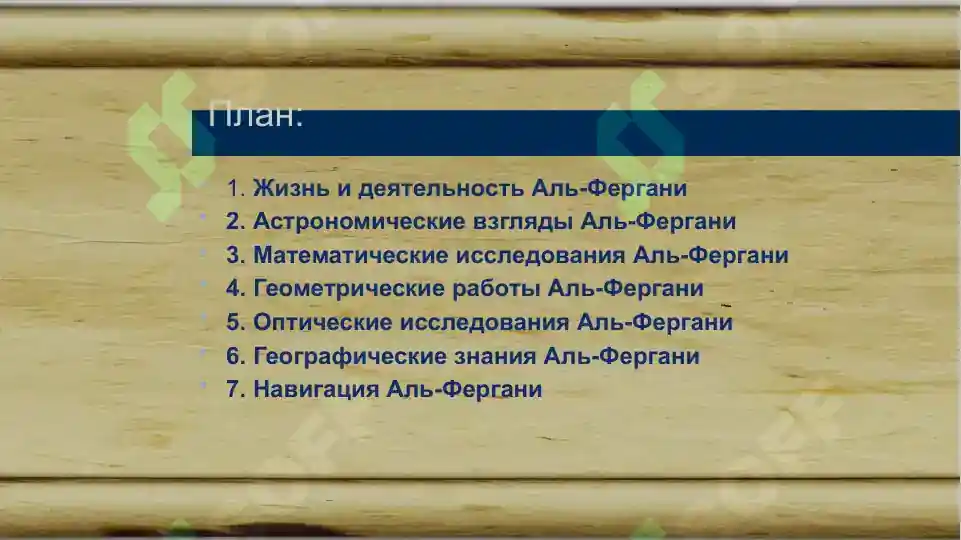 План:

1. Жизнь и деятельность Аль-Фергани
2. Астрономические взгляды Аль-Фергани
3. Математические исследования Аль-Фергани
4. Геометрические работы Аль-Фергани
5. Оптические исследования Аль-Фергани
6. Географические знания Аль-Фергани
7. Навигация Аль-Фергани